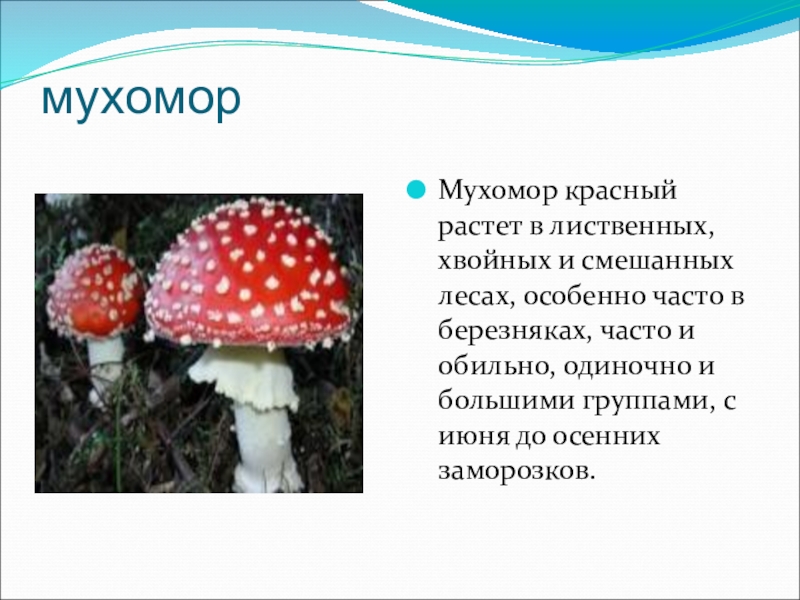 мухомор

Мухомор красный растет в лиственных, хвойных и смешанных лесах, особенно часто в березняках, часто и обильно, одиночно и большими группами, с июня до осенних заморозков.